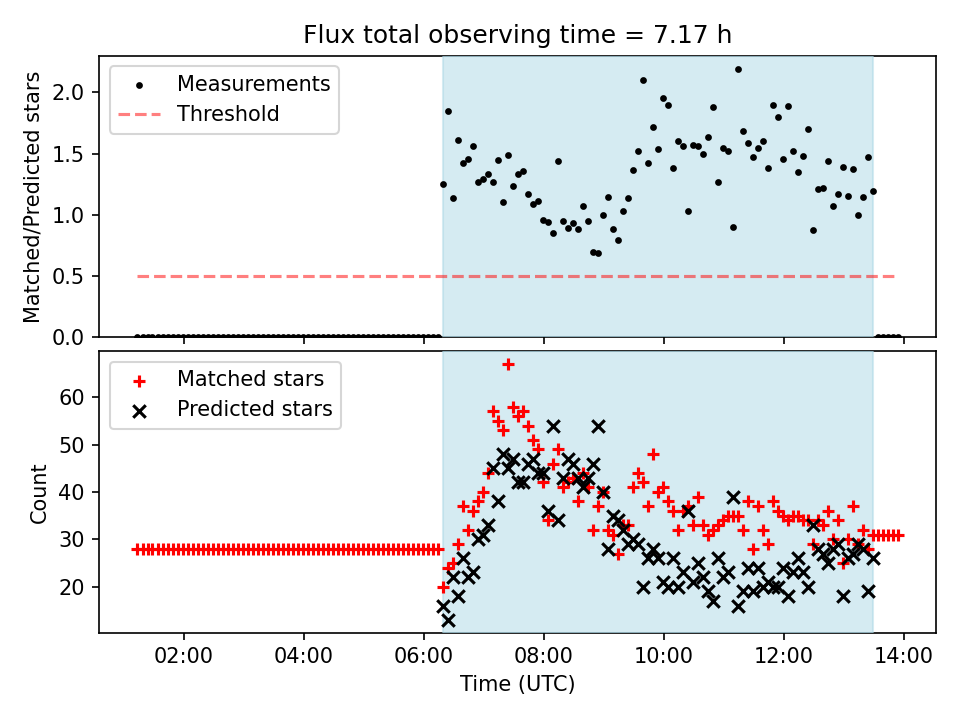 Flux total observing time = 7.17 h

Measurements
Threshold

Matched/Predicted stars

2.0
1.5
1.0
0.5
0.0

Matched stars
Predicted stars

Count

60
50
40
30
20

02:00
04:00
06:00
08:00
10:00
12:00
14:00

Time (UTC)